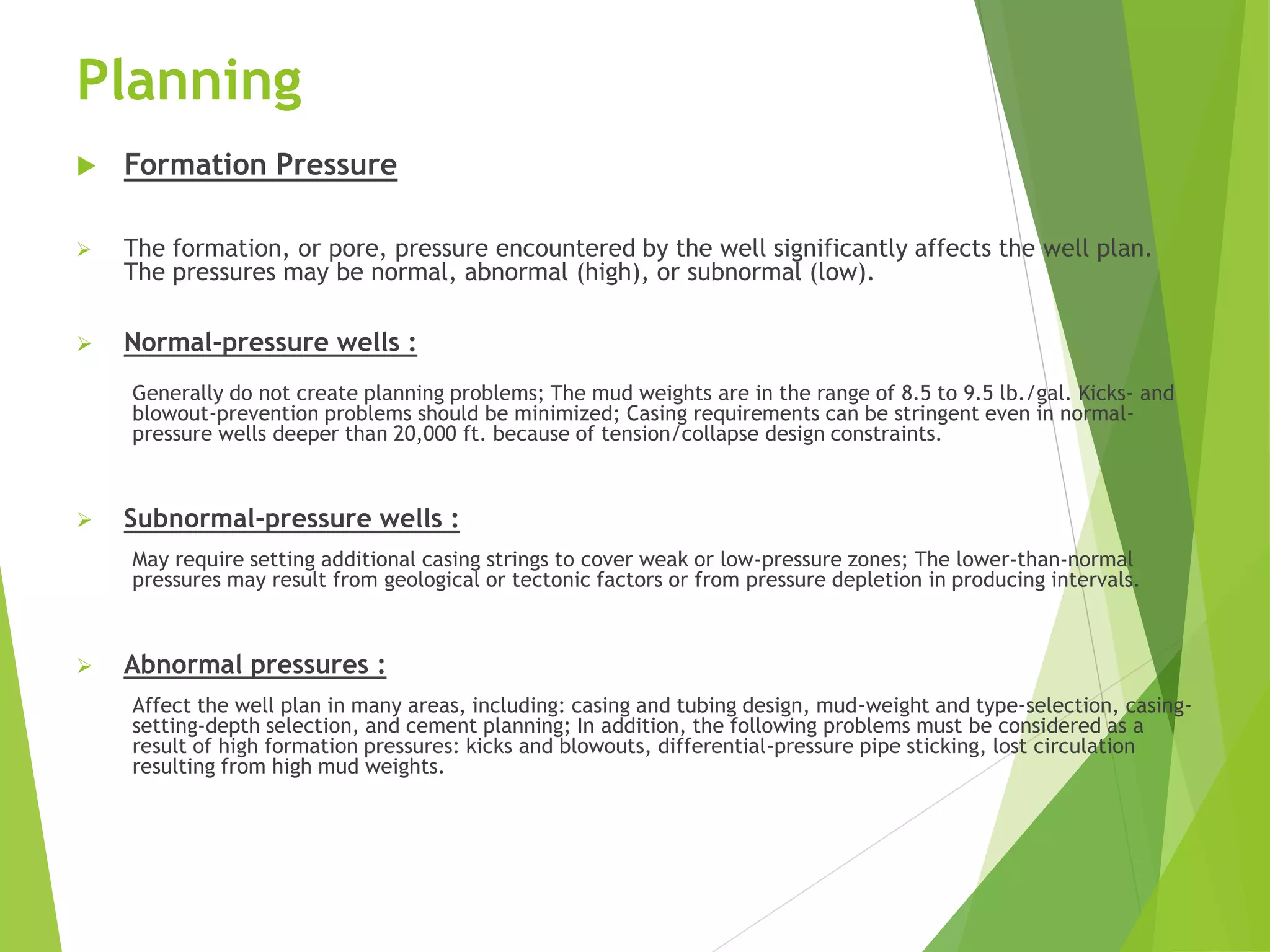 Planning

Formation Pressure

The formation, or pore, pressure encountered by the well significantly affects the well plan. The pressures may be normal, abnormal (high), or subnormal (low).

Normal-pressure wells :

Generally do not create planning problems; The mud weights are in the range of 8.5 to 9.5 lb./gal. Kicks- and blowout-prevention problems should be minimized; Casing requirements can be stringent even in normal-pressure wells deeper than 20,000 ft. because of tension/collapse design constraints.

Subnormal-pressure wells :

May require setting additional casing strings to cover weak or low-pressure zones; The lower-than-normal pressures may result from geological or tectonic factors or from pressure depletion in producing intervals.

Abnormal pressures :

Affect the well plan in many areas, including: casing and tubing design, mud-weight and type-selection, casing-setting-depth selection, and cement planning; In addition, the following problems must be considered as a result of high formation pressures: kicks and blowouts, differential-pressure pipe sticking, lost circulation resulting from high mud weights.